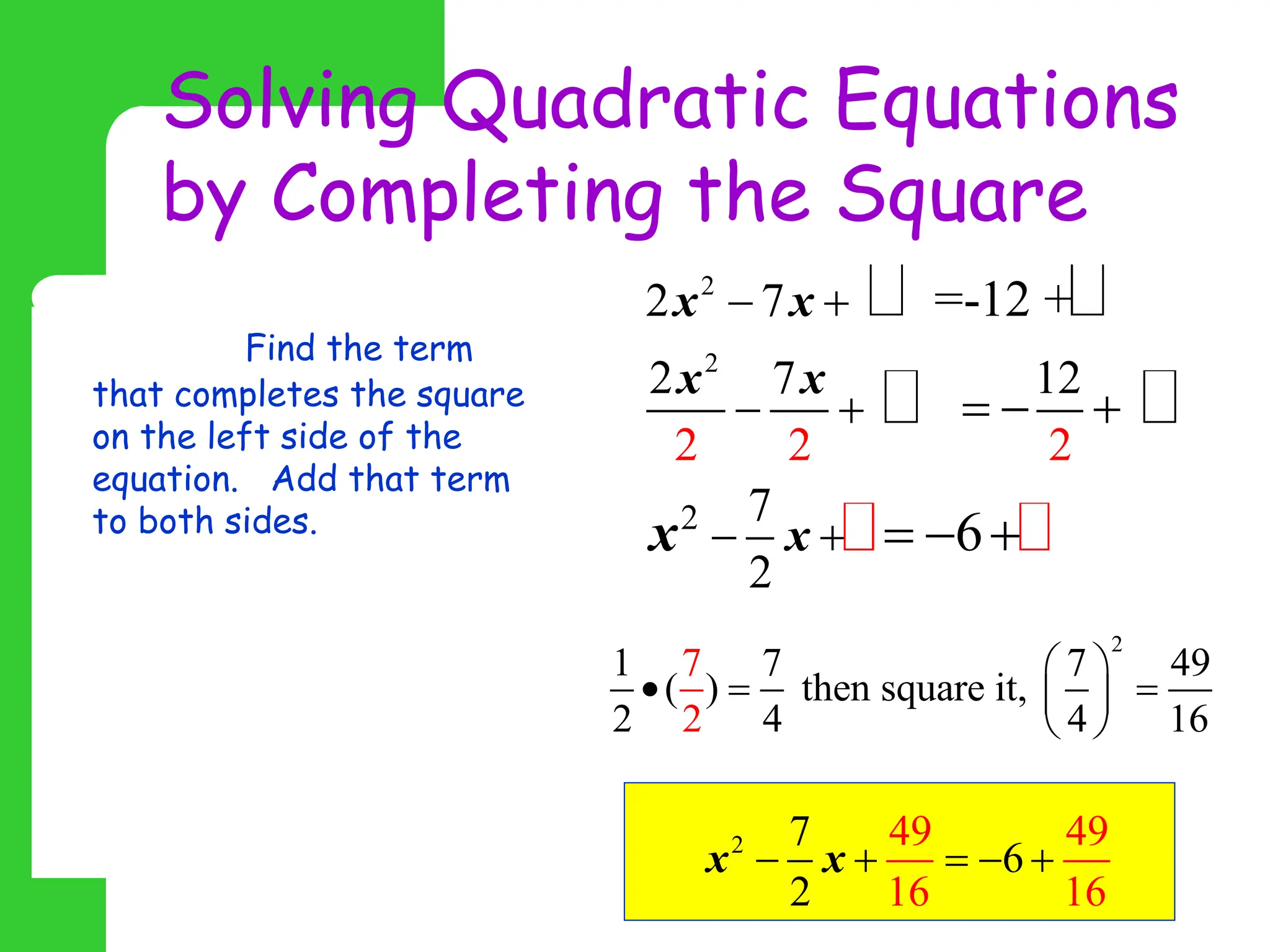 Solving Quadratic Equations by Completing the Square

Find the term that completes the square on the left side of the equation. Add that term to both sides.

$2x^2 - 7x + \square = -12 + \square$

$\frac{2x^2}{2} - \frac{7x}{2} + \square = -\frac{12}{2} + \square$

$x^2 - \frac{7}{2}x + \square = -6 + \square$

$\frac{1}{2} \bullet (\frac{7}{2}) = \frac{7}{4}$ then square it, $\left(\frac{7}{4}\right)^2 = \frac{49}{16}$

$x^2 - \frac{7}{2}x + \frac{49}{16} = -6 + \frac{49}{16}$